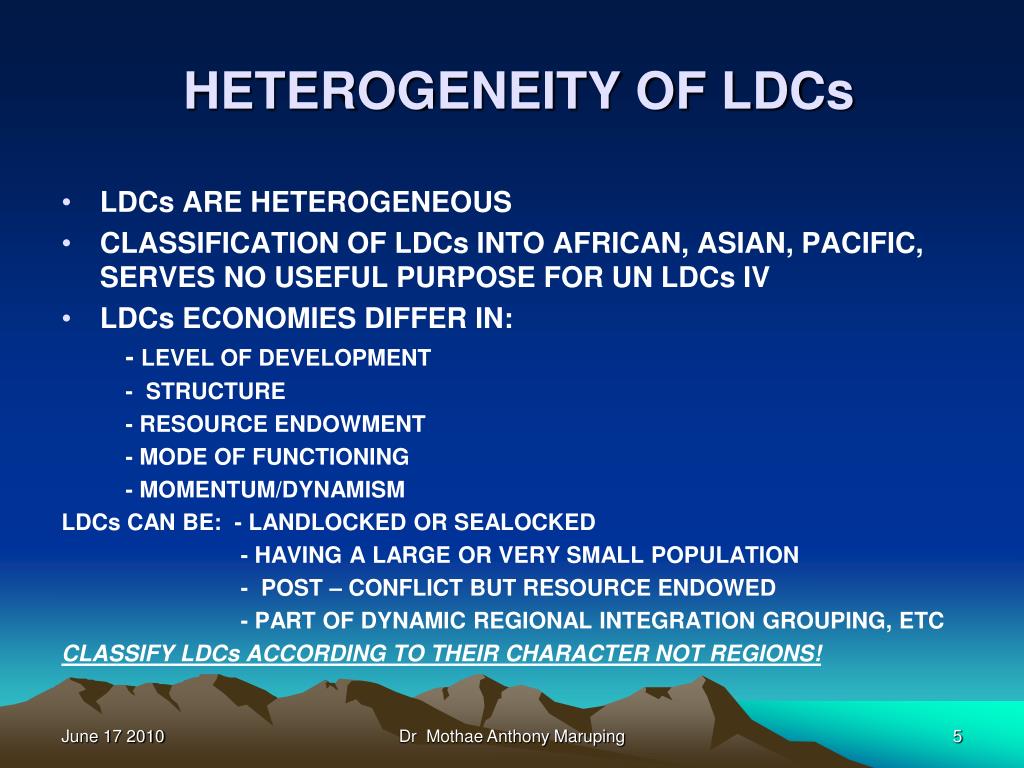 HETEROGENEITY OF LDCs

• LDCs ARE HETEROGENEOUS
• CLASSIFICATION OF LDCs INTO AFRICAN, ASIAN, PACIFIC, SERVES NO USEFUL PURPOSE FOR UN LDCs IV
• LDCs ECONOMIES DIFFER IN:
- LEVEL OF DEVELOPMENT
- STRUCTURE
- RESOURCE ENDOWMENT
- MODE OF FUNCTIONING
- MOMENTUM/DYNAMISM

LDCs CAN BE: - LANDLOCKED OR SEALOCKED
- HAVING A LARGE OR VERY SMALL POPULATION
- POST – CONFLICT BUT RESOURCE ENDOWED
- PART OF DYNAMIC REGIONAL INTEGRATION GROUPING, ETC

CLASSIFY LDCs ACCORDING TO THEIR CHARACTER NOT REGIONS!

June 17 2010

Dr Mothae Anthony Maruping

5